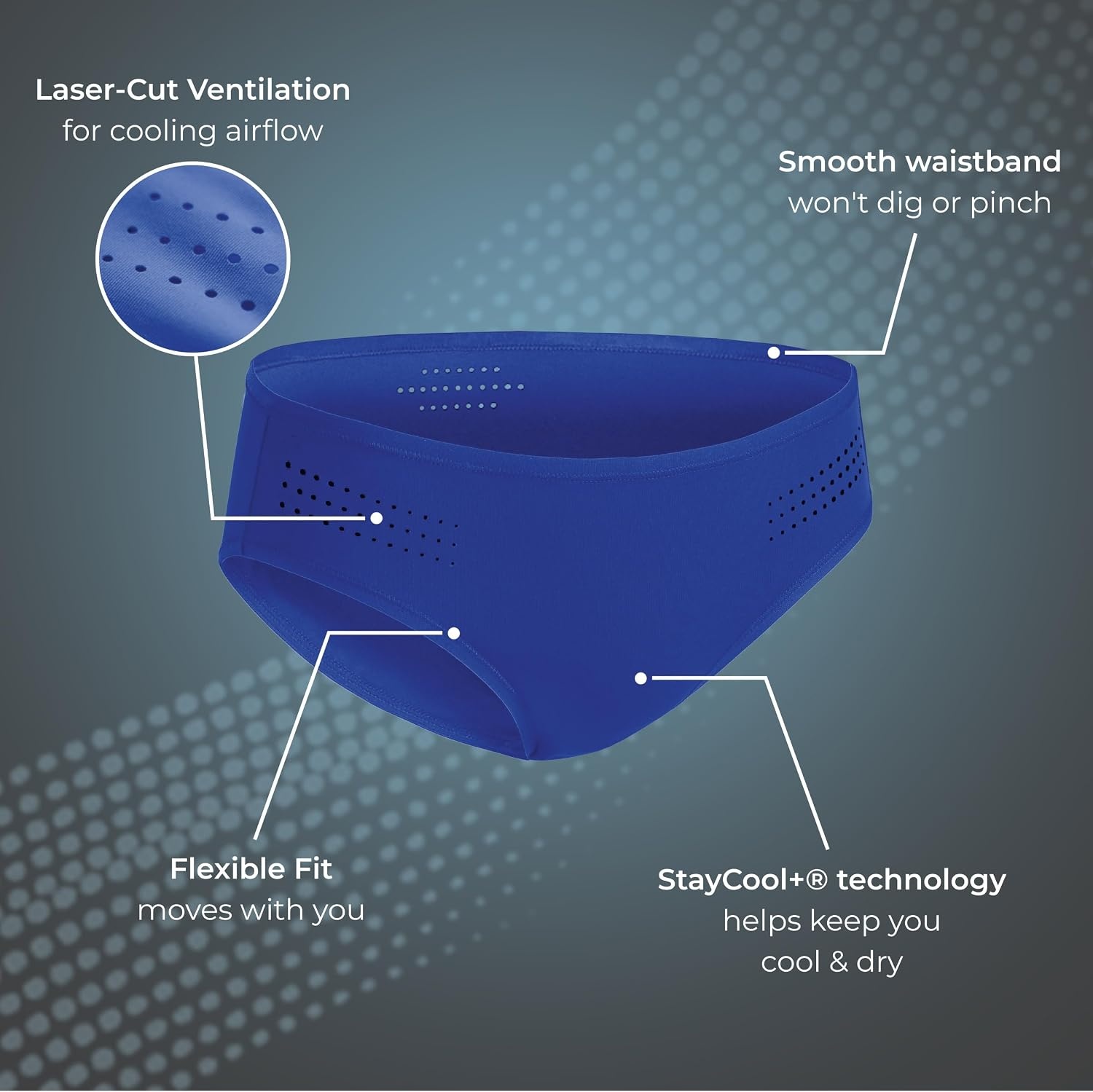 Laser-Cut Ventilation
for cooling airflow

Smooth waistband
won't dig or pinch

Flexible Fit
moves with you

StayCool+® technology
helps keep you
cool & dry